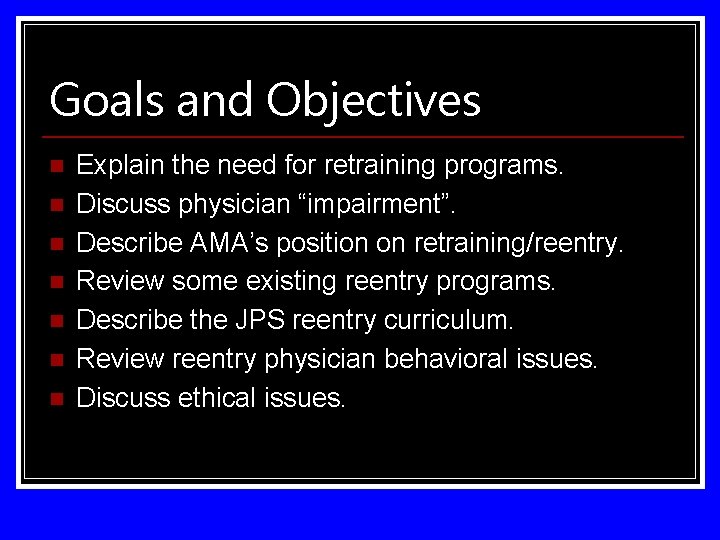 Goals and Objectives

- Explain the need for retraining programs.
- Discuss physician “impairment”.
- Describe AMA’s position on retraining/reentry.
- Review some existing reentry programs.
- Describe the JPS reentry curriculum.
- Review reentry physician behavioral issues.
- Discuss ethical issues.